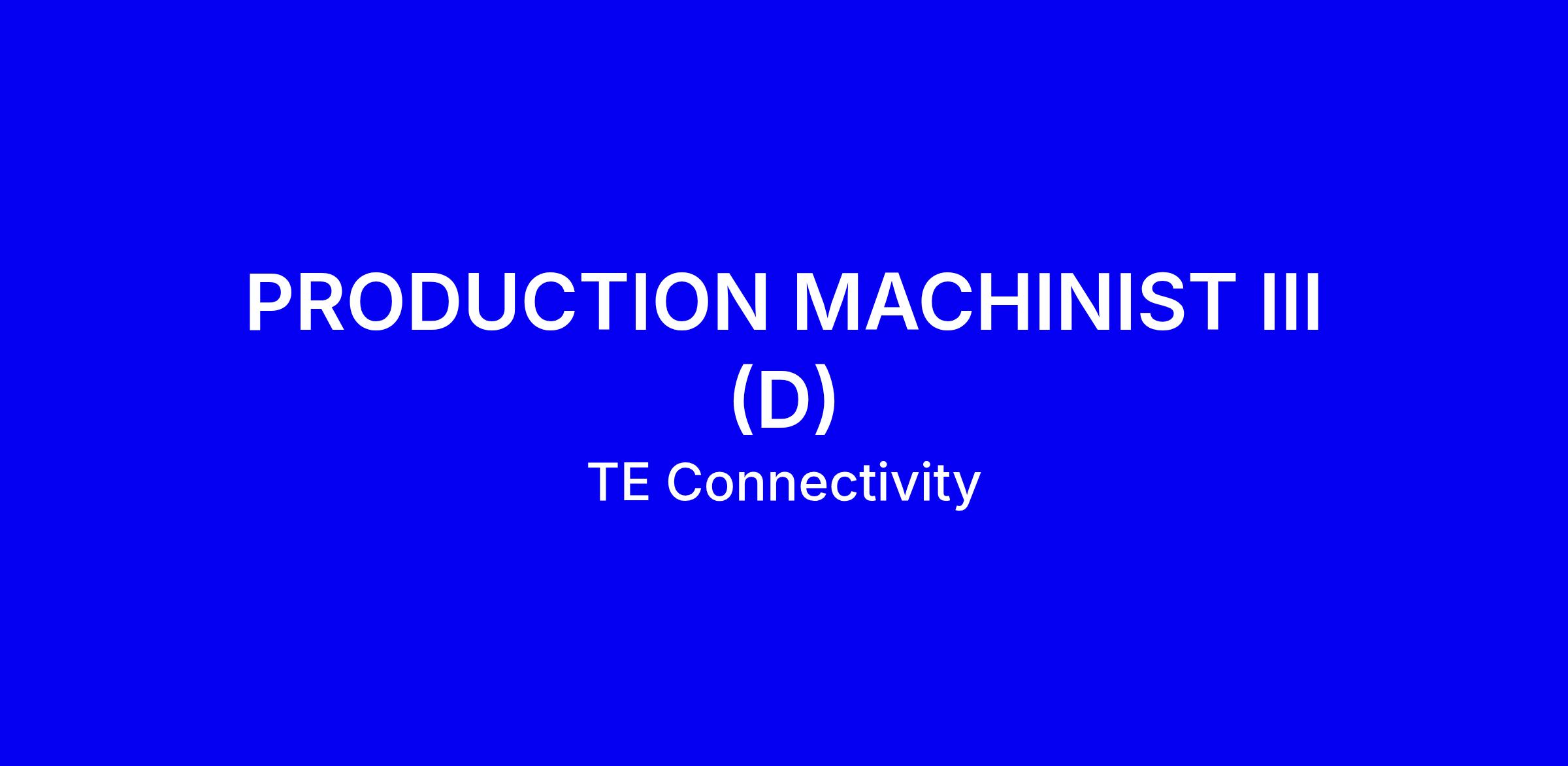 PRODUCTION MACHINIST III (D)

TE Connectivity